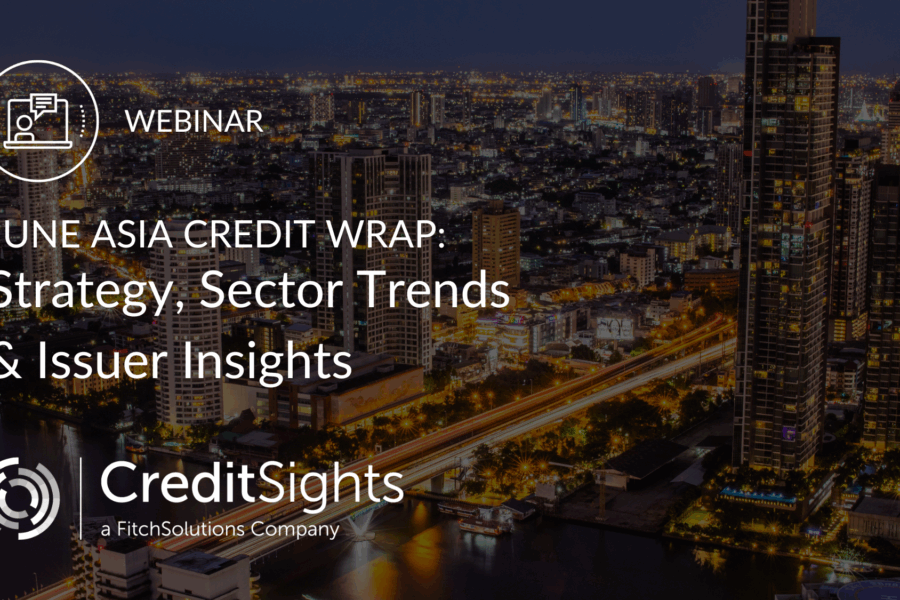 WEBINAR

UNE ASIA CREDIT WRAP: Strategy, Sector Trends & Issuer Insights

CreditSights
a FitchSolutions Company